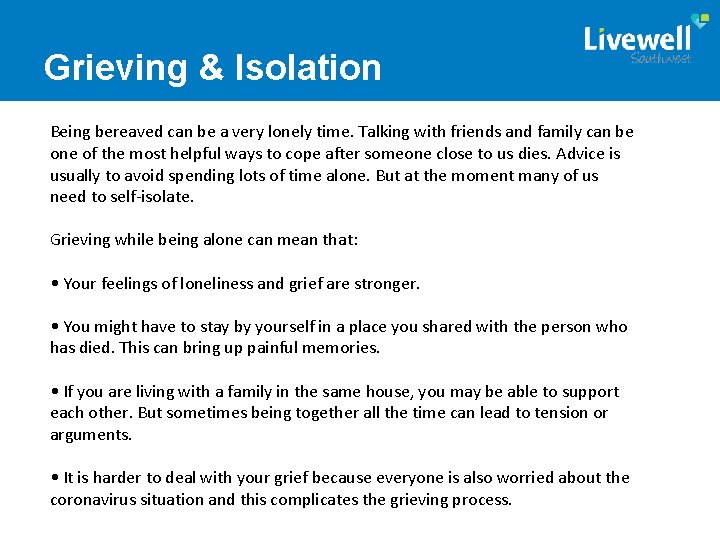 Grieving & Isolation

Livewell Southwest

Being bereaved can be a very lonely time. Talking with friends and family can be one of the most helpful ways to cope after someone close to us dies. Advice is usually to avoid spending lots of time alone. But at the moment many of us need to self-isolate.

Grieving while being alone can mean that:

• Your feelings of loneliness and grief are stronger.

• You might have to stay by yourself in a place you shared with the person who has died. This can bring up painful memories.

• If you are living with a family in the same house, you may be able to support each other. But sometimes being together all the time can lead to tension or arguments.

• It is harder to deal with your grief because everyone is also worried about the coronavirus situation and this complicates the grieving process.